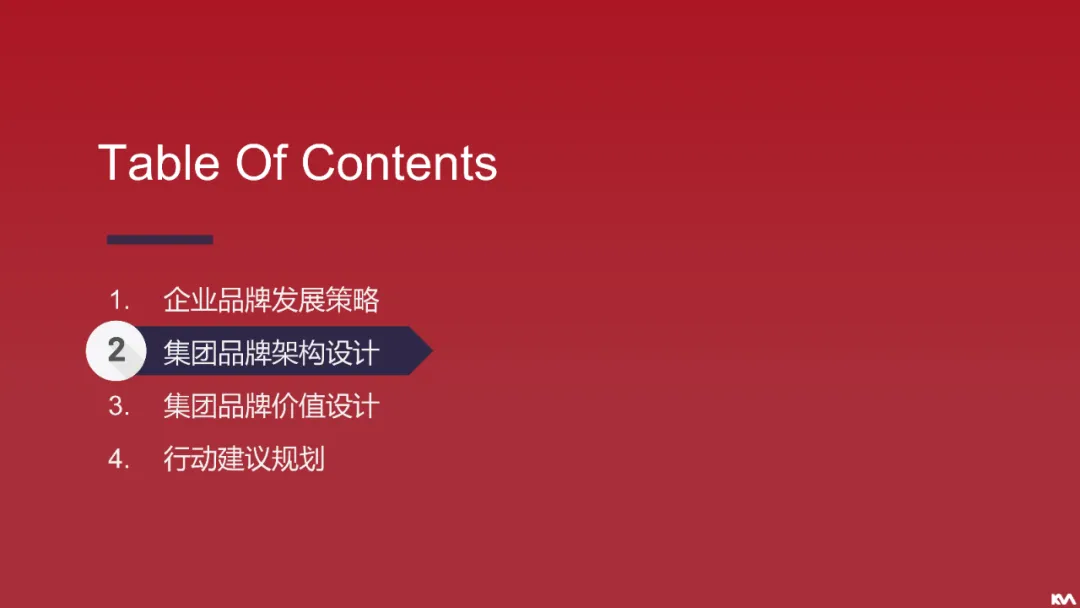 Table Of Contents

1. 企业品牌发展策略

2 集团品牌架构设计

3. 集团品牌价值设计

4. 行动建议规划